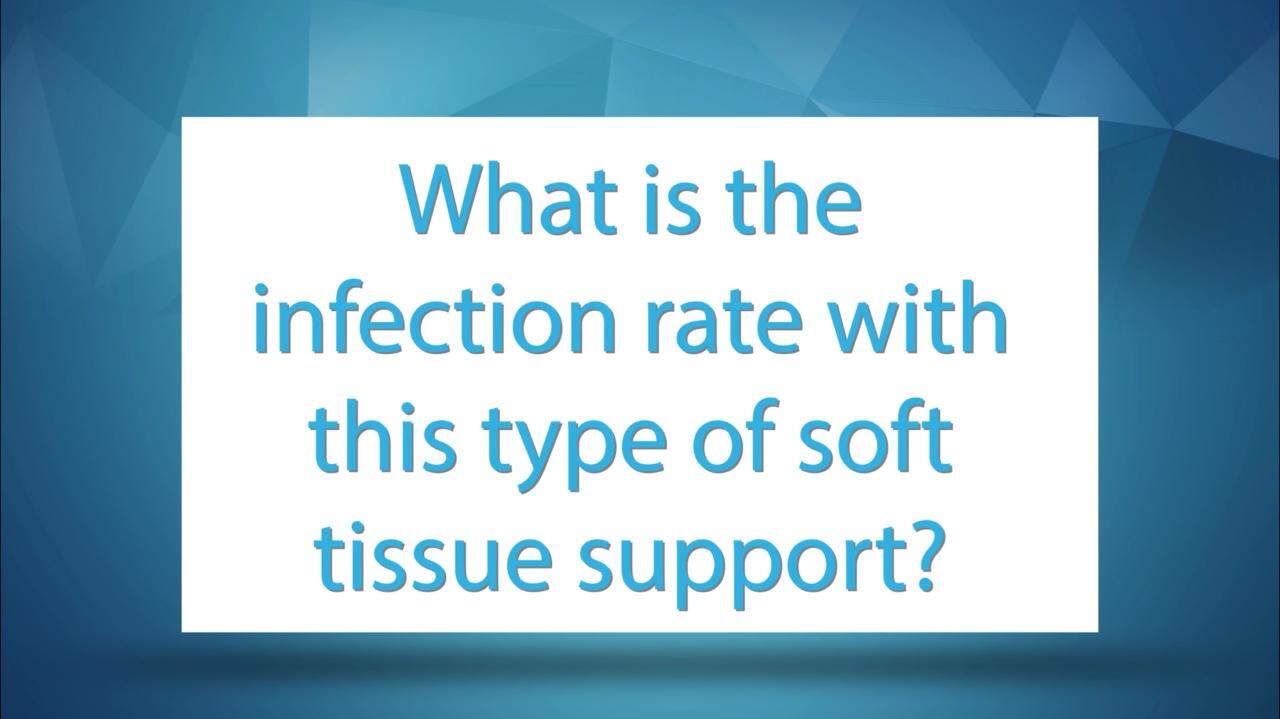 What is the infection rate with this type of soft tissue support?